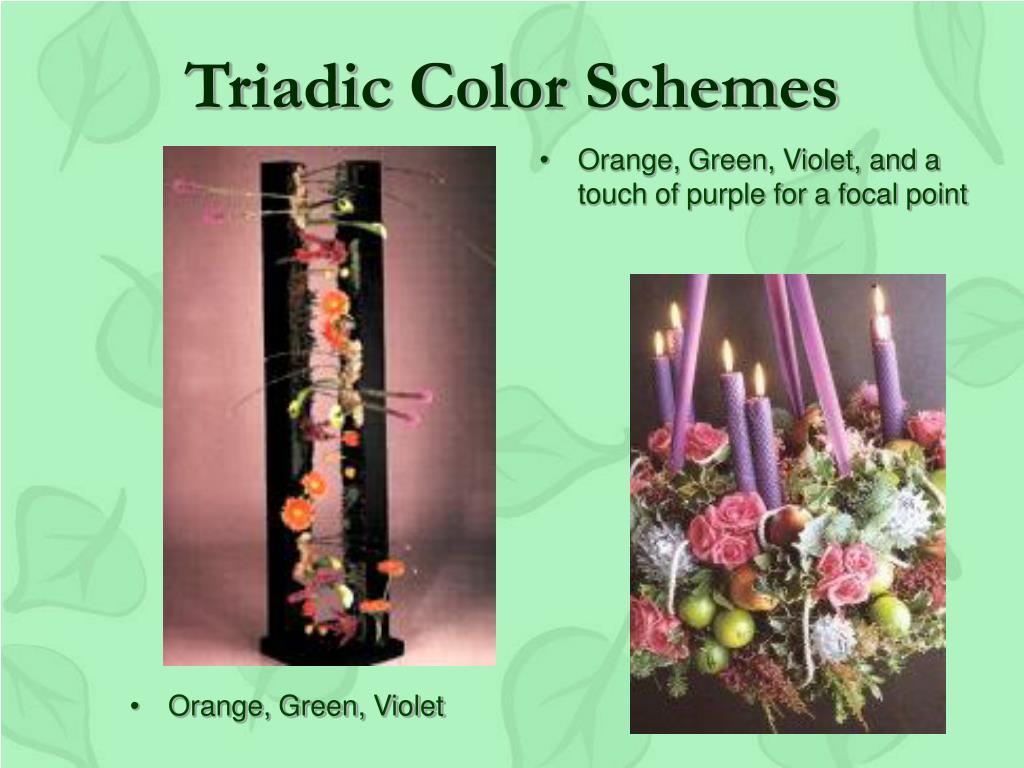 Triadic Color Schemes

• Orange, Green, Violet, and a touch of purple for a focal point

• Orange, Green, Violet